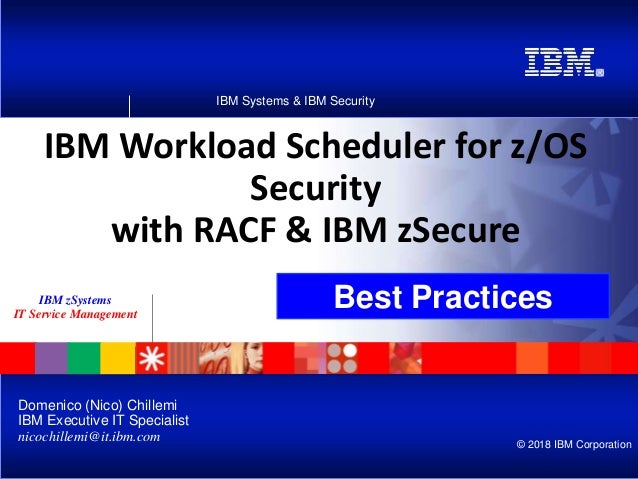 IBM

IBM Systems & IBM Security

IBM Workload Scheduler for z/OS Security with RACF & IBM zSecure

IBM zSystems
IT Service Management

Best Practices

Domenico (Nico) Chillemi
IBM Executive IT Specialist
nicochillemi@it.ibm.com

© 2018 IBM Corporation